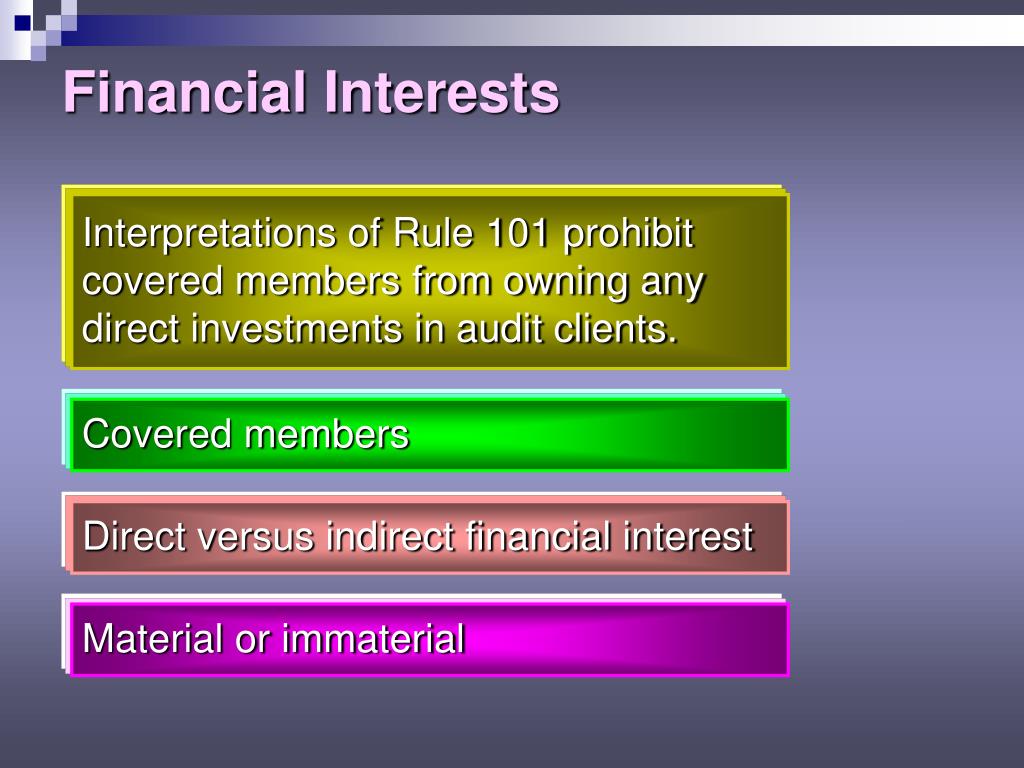 Financial Interests

Interpretations of Rule 101 prohibit covered members from owning any direct investments in audit clients.

Covered members

Direct versus indirect financial interest

Material or immaterial